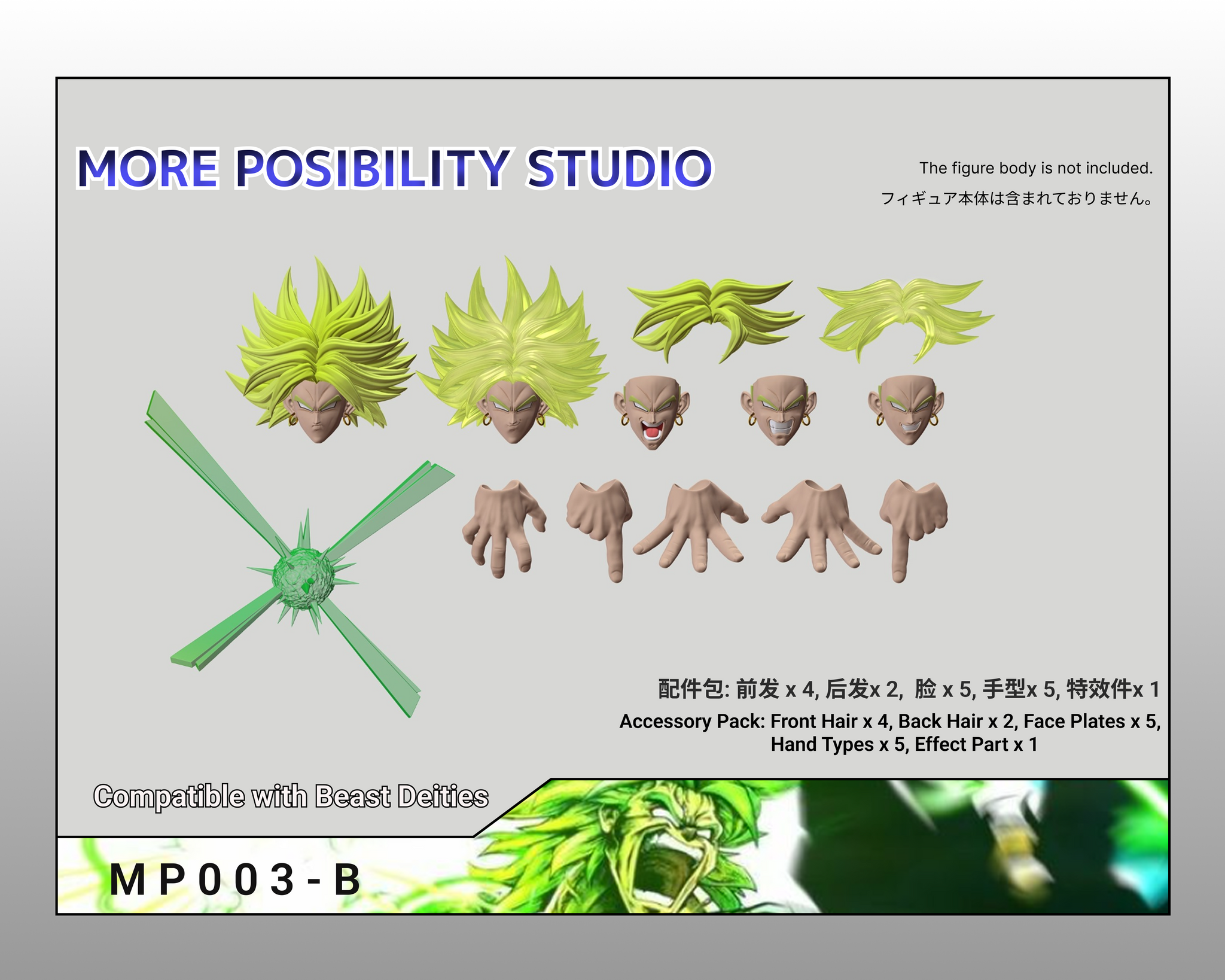 MORE POSIBILITY STUDIO

The figure body is not included.
フィギュア本体は含まれておりません。

配件包: 前发 x 4, 后发x 2, 脸 x 5, 手型x 5, 特效件x 1
Accessory Pack: Front Hair x 4, Back Hair x 2, Face Plates x 5, Hand Types x 5, Effect Part x 1

Compatible with Beast Deities

MP003-B